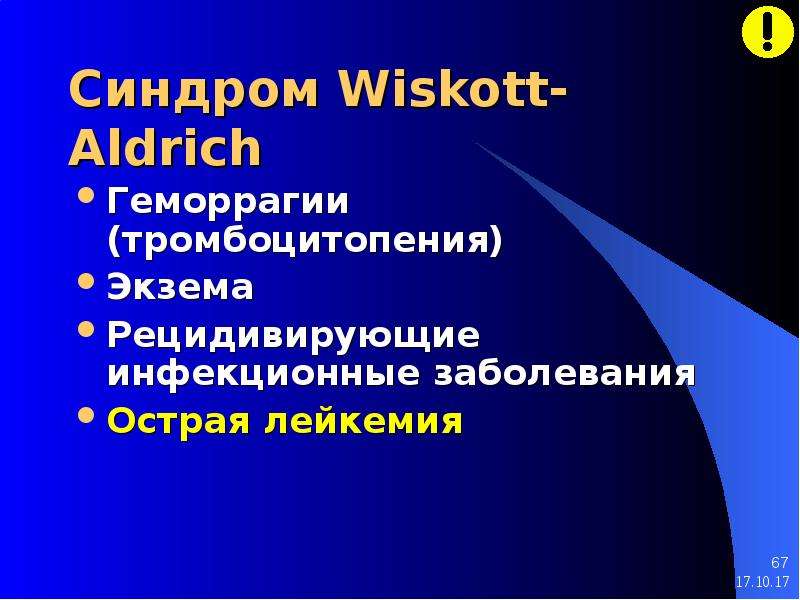 !

Синдром Wiskott-Aldrich

• Геморрагии (тромбоцитопения)
• Экзема
• Рецидивирующие инфекционные заболевания
• Острая лейкемия

67
17.10.17